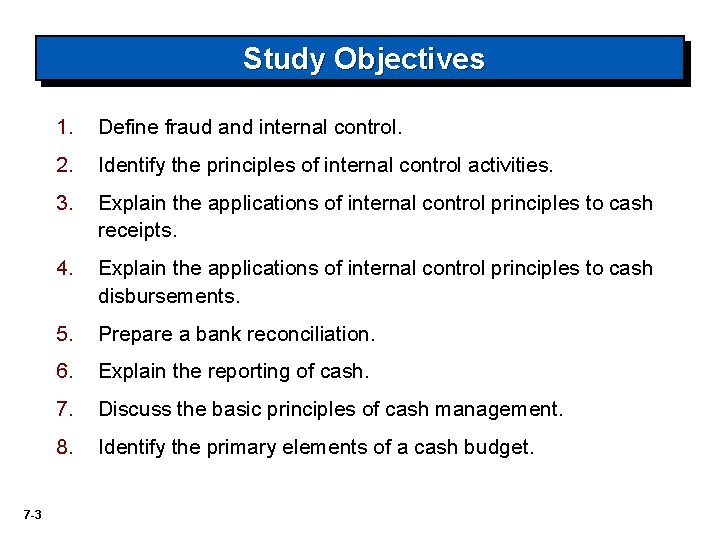 Study Objectives

1. Define fraud and internal control.
2. Identify the principles of internal control activities.
3. Explain the applications of internal control principles to cash receipts.
4. Explain the applications of internal control principles to cash disbursements.
5. Prepare a bank reconciliation.
6. Explain the reporting of cash.
7. Discuss the basic principles of cash management.
8. Identify the primary elements of a cash budget.

7-3